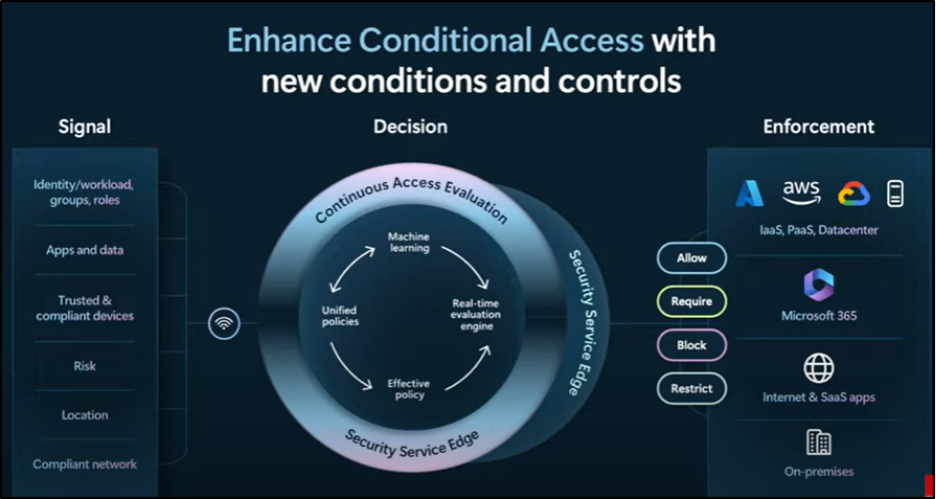 Enhance Conditional Access with new conditions and controls

Signal

Identity/workload, groups, roles

Apps and data

Trusted & compliant devices

Risk

Location

Compliant network

Decision

Continuous Access Evaluation

Machine learning

Real-time evaluation engine

Effective policy

Unified policies

Security Service Edge

Security Service Edge

Allow

Require

Block

Restrict

Enforcement

aws

IaaS, PaaS, Datacenter

Microsoft 365

Internet & SaaS apps

On-premises